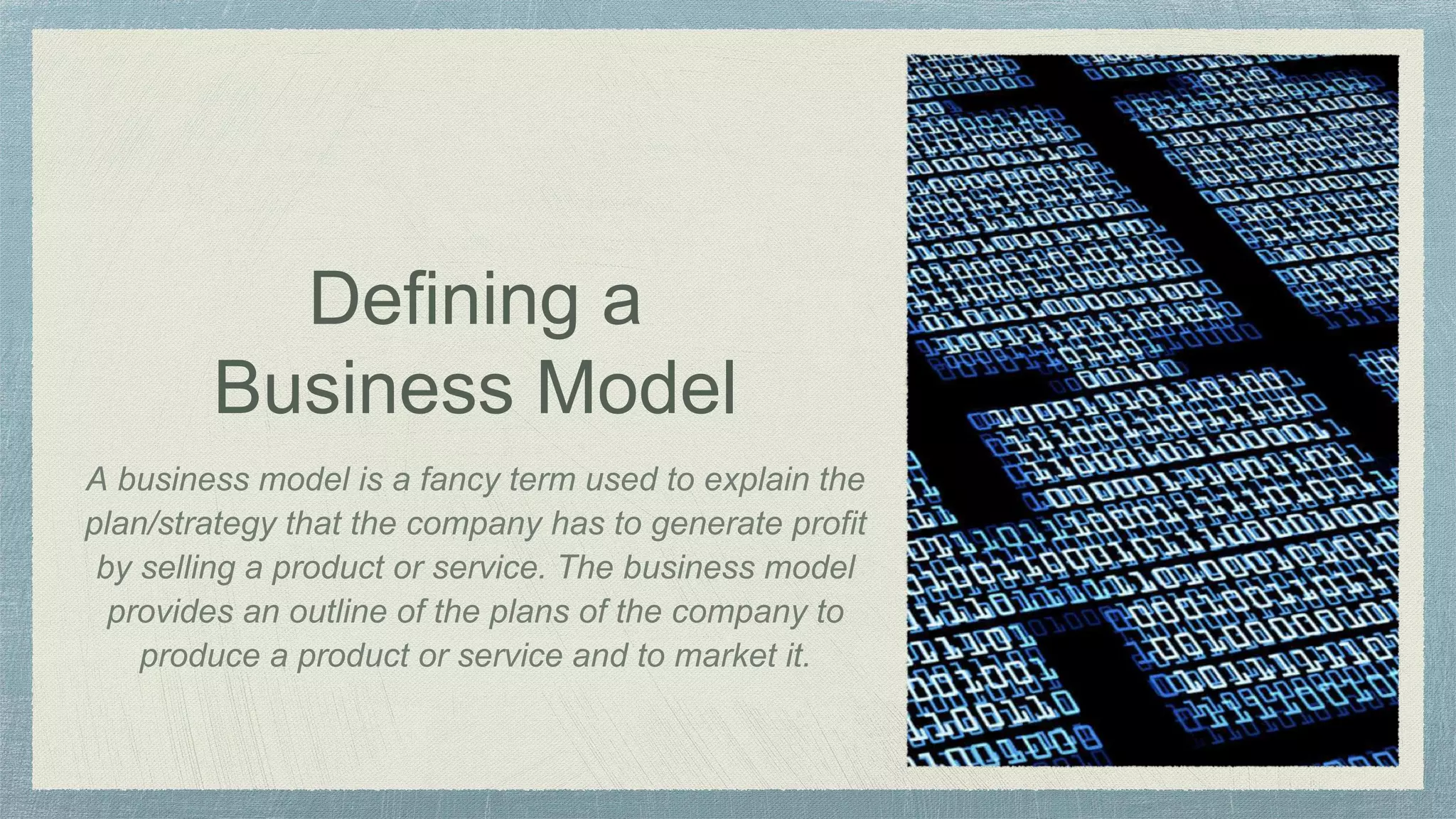 Defining a Business Model

A business model is a fancy term used to explain the plan/strategy that the company has to generate profit by selling a product or service. The business model provides an outline of the plans of the company to produce a product or service and to market it.